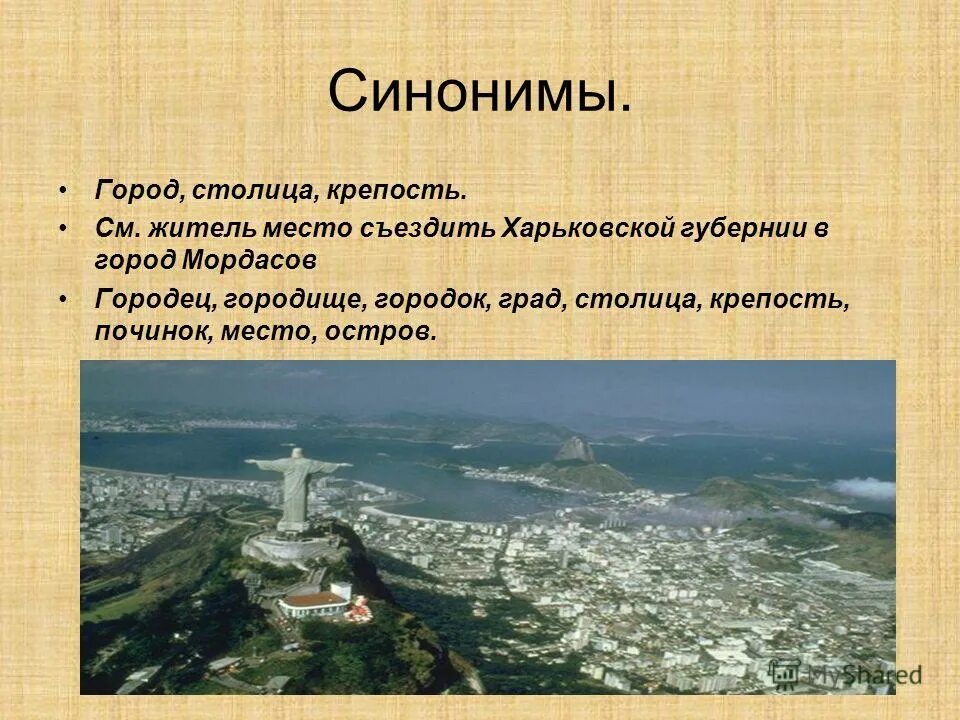 Синонимы.

• Город, столица, крепость.

• См. житель место съездить Харьковской губернии в город Мордасов

• Городец, городище, городок, град, столица, крепость, починок, место, остров.

MyShared